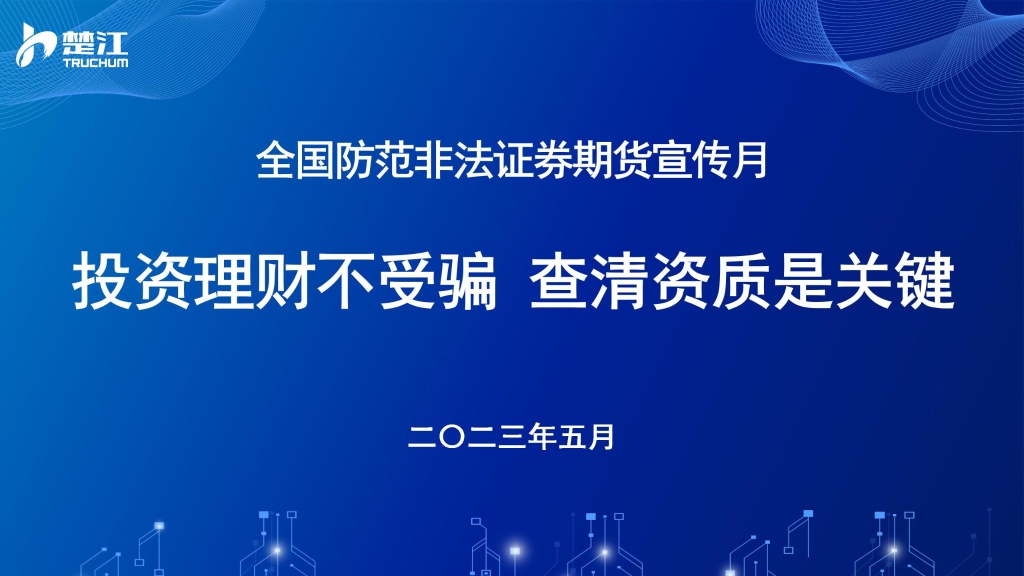 楚江
TRUCHUM

全国防范非法证券期货宣传月

投资理财不受骗 查清资质是关键

二〇二三年五月